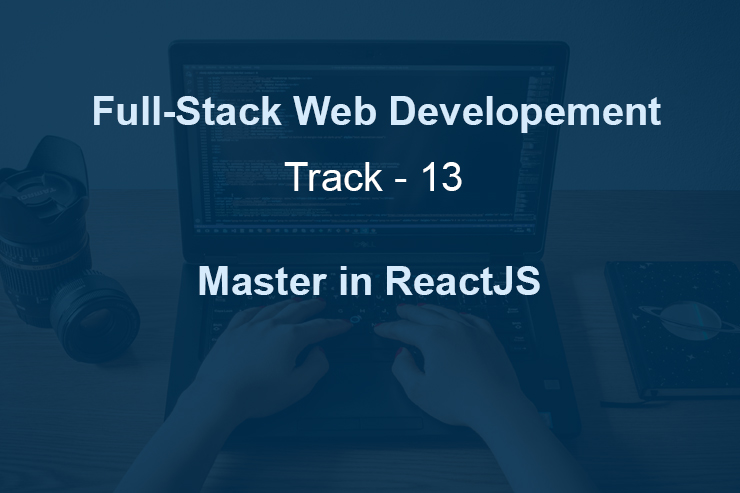 Full-Stack Web Developement

Track - 13

Master in ReactJS